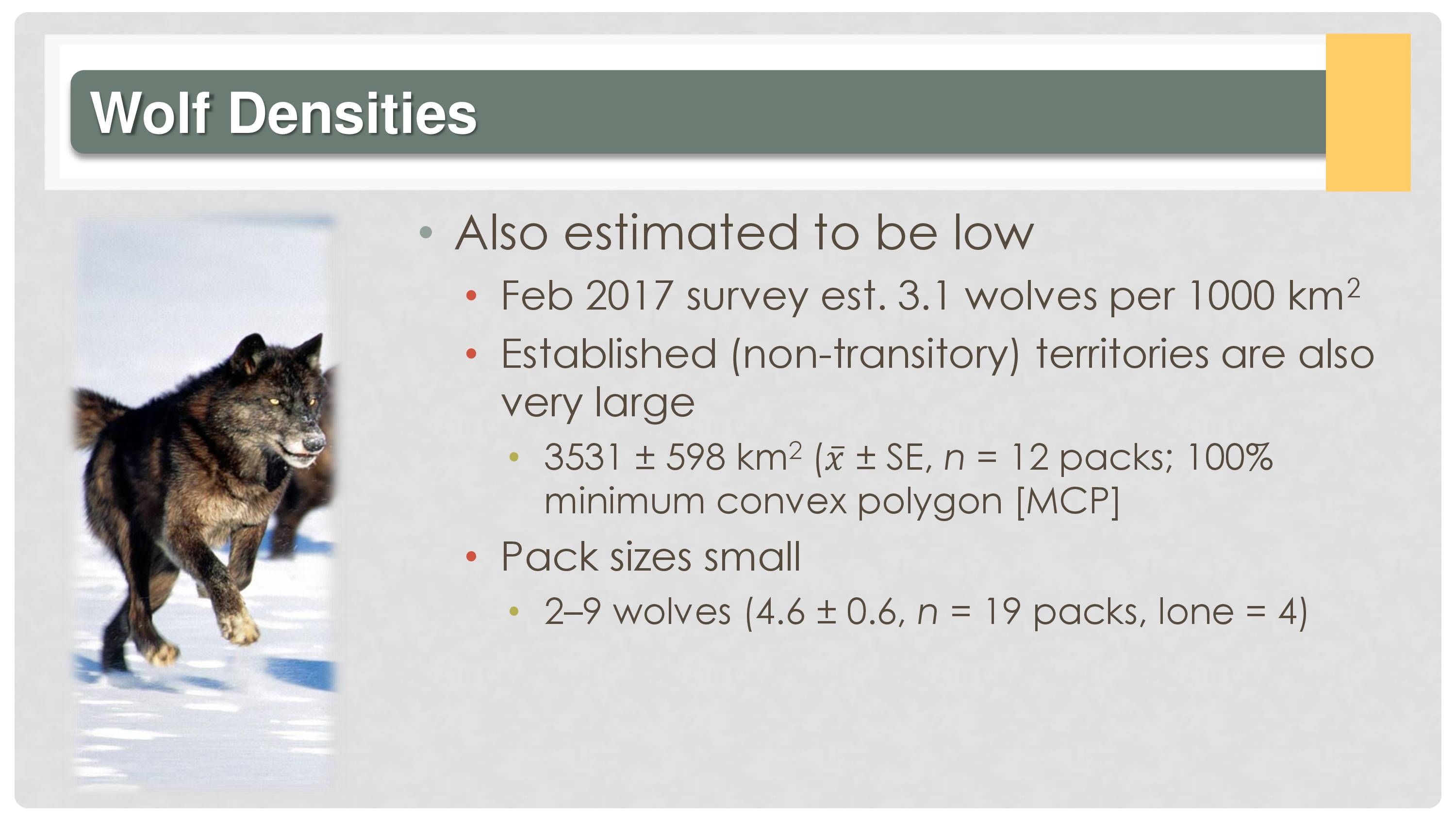 Wolf Densities

• Also estimated to be low
  • Feb 2017 survey est. 3.1 wolves per 1000 km$^2$
  • Established (non-transitory) territories are also very large
    • 3531 ± 598 km$^2$ ($\bar{x}$ ± SE, $n$ = 12 packs; 100% minimum convex polygon [MCP]
  • Pack sizes small
    • 2–9 wolves (4.6 ± 0.6, $n$ = 19 packs, lone = 4)